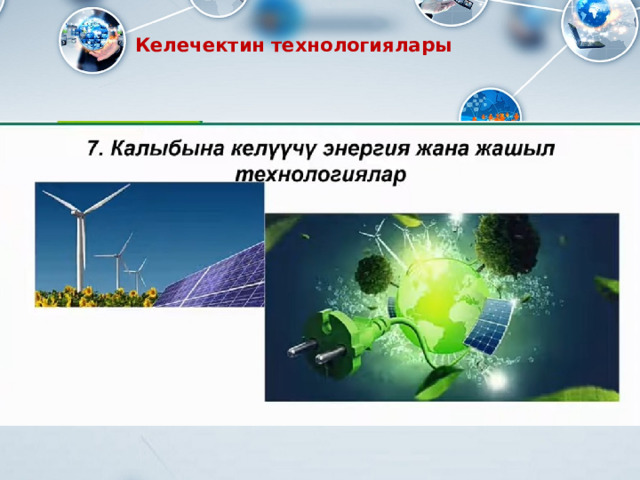 Келечектин технологиялары

7. Калыбына келүүчү энергия жана жашыл технологиялар